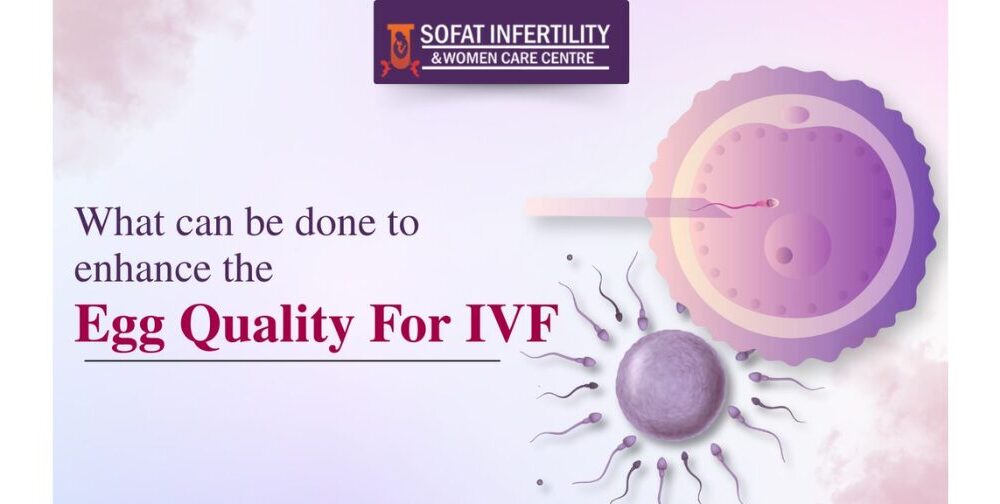 SOFAT INFERTILITY
&WOMEN CARE CENTRE

What can be done to enhance the

Egg Quality For IVF